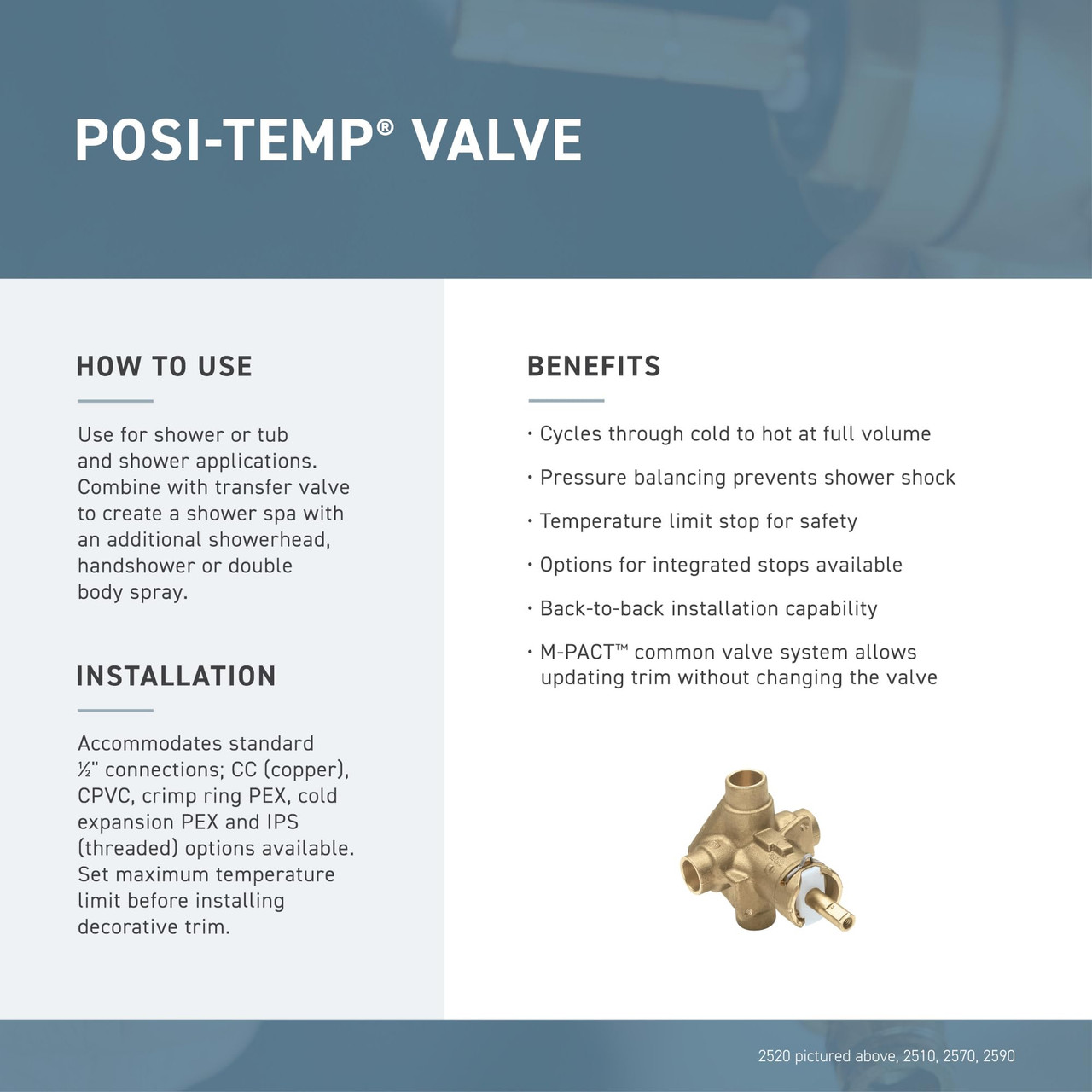 POSI-TEMP® VALVE

HOW TO USE

Use for shower or tub and shower applications. Combine with transfer valve to create a shower spa with an additional showerhead, handshower or double body spray.

INSTALLATION

Accommodates standard ½" connections; CC (copper), CPVC, crimp ring PEX, cold expansion PEX and IPS (threaded) options available. Set maximum temperature limit before installing decorative trim.

BENEFITS

• Cycles through cold to hot at full volume

• Pressure balancing prevents shower shock

• Temperature limit stop for safety

• Options for integrated stops available

• Back-to-back installation capability

• M-PACT™ common valve system allows updating trim without changing the valve

2520 pictured above, 2510, 2570, 2590